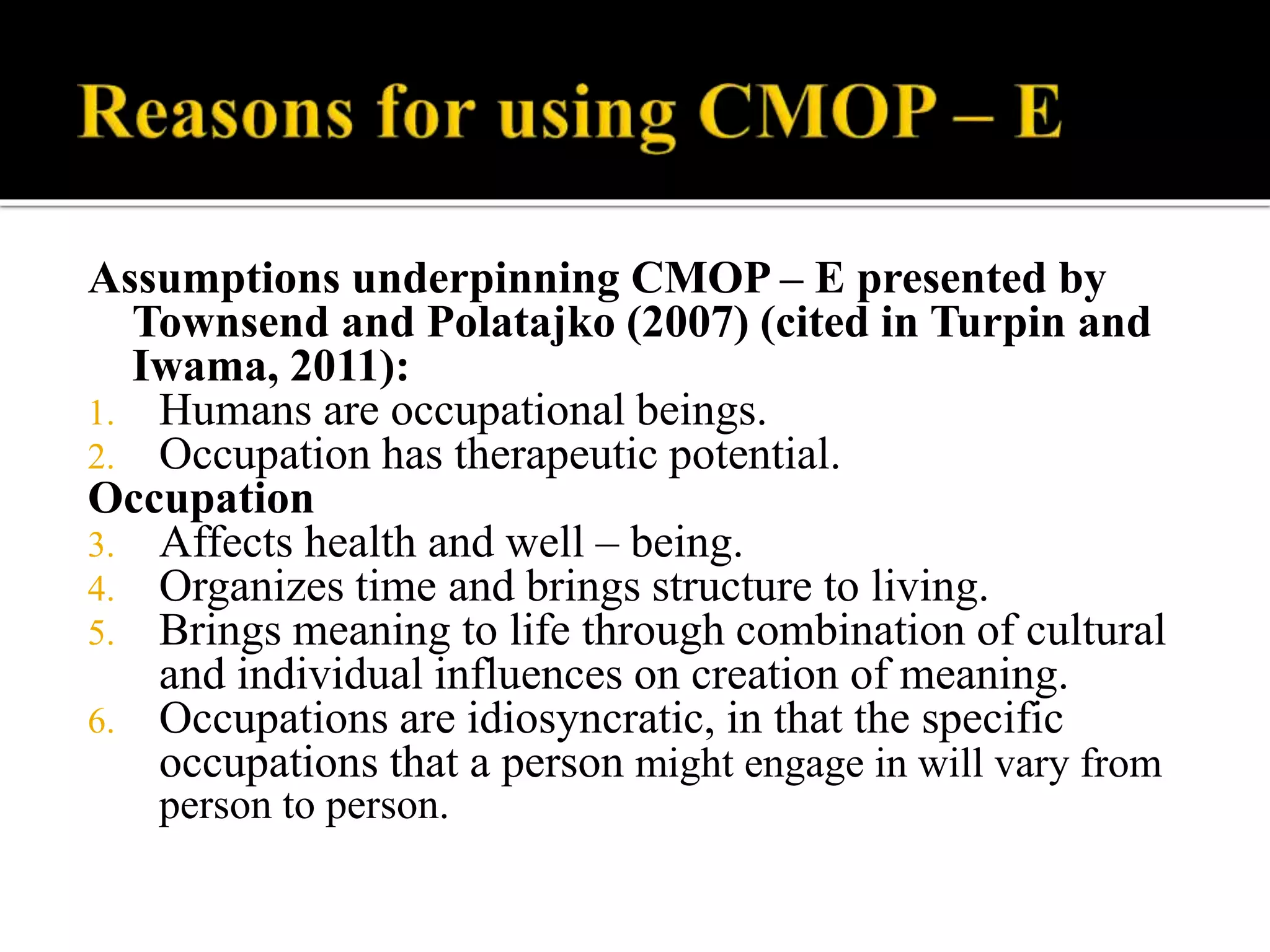 Reasons for using CMOP – E

Assumptions underpinning CMOP – E presented by Townsend and Polatajko (2007) (cited in Turpin and Iwama, 2011):

1. Humans are occupational beings.
2. Occupation has therapeutic potential.

Occupation

3. Affects health and well – being.
4. Organizes time and brings structure to living.
5. Brings meaning to life through combination of cultural and individual influences on creation of meaning.
6. Occupations are idiosyncratic, in that the specific occupations that a person might engage in will vary from person to person.